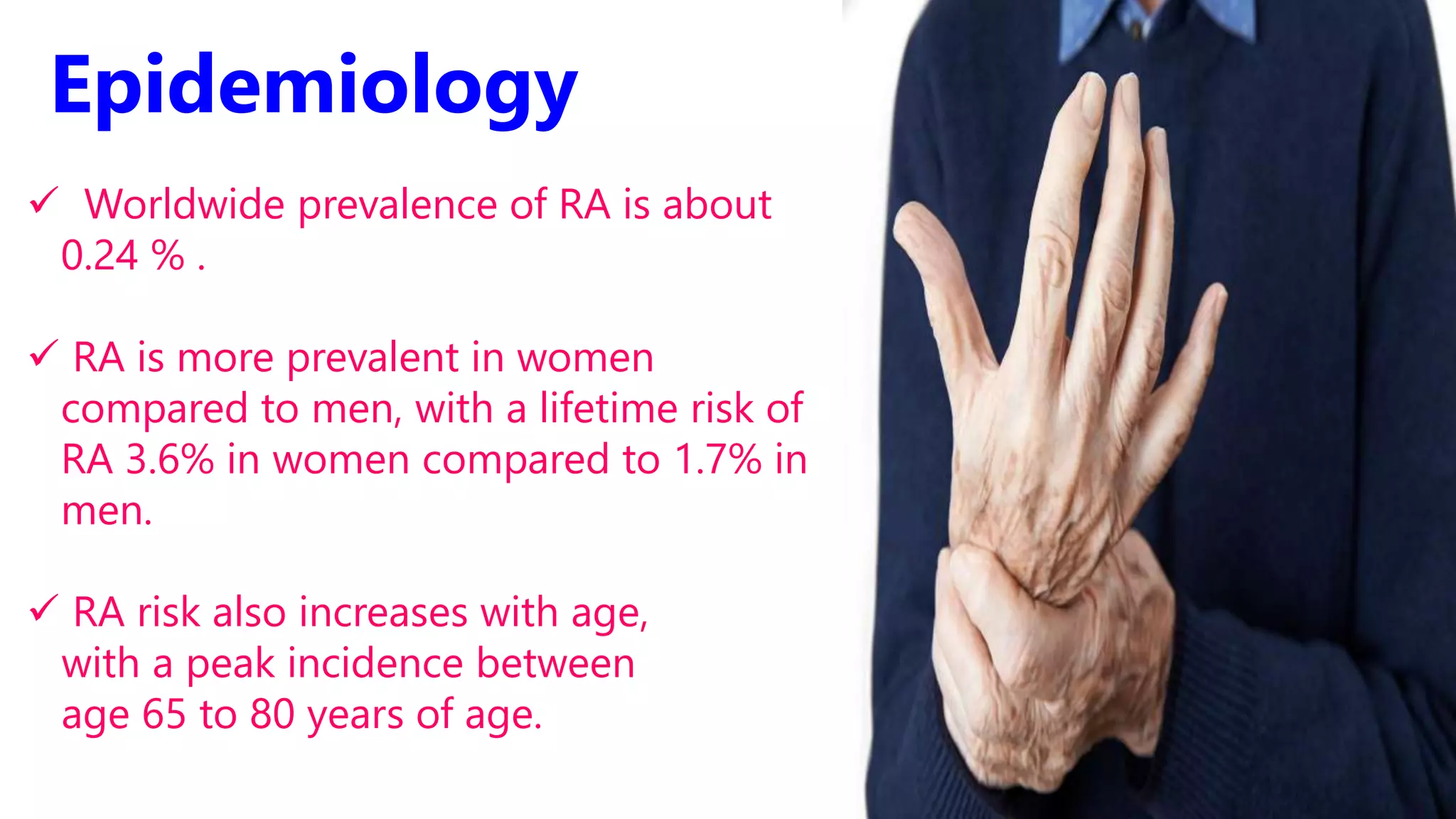 Epidemiology

✓ Worldwide prevalence of RA is about 0.24 % .

✓ RA is more prevalent in women compared to men, with a lifetime risk of RA 3.6% in women compared to 1.7% in men.

✓ RA risk also increases with age, with a peak incidence between age 65 to 80 years of age.